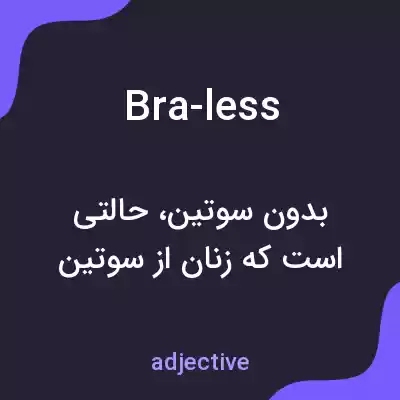 Bra-less

بدون سوتین، حالتی است که زنان از سوتین

adjective